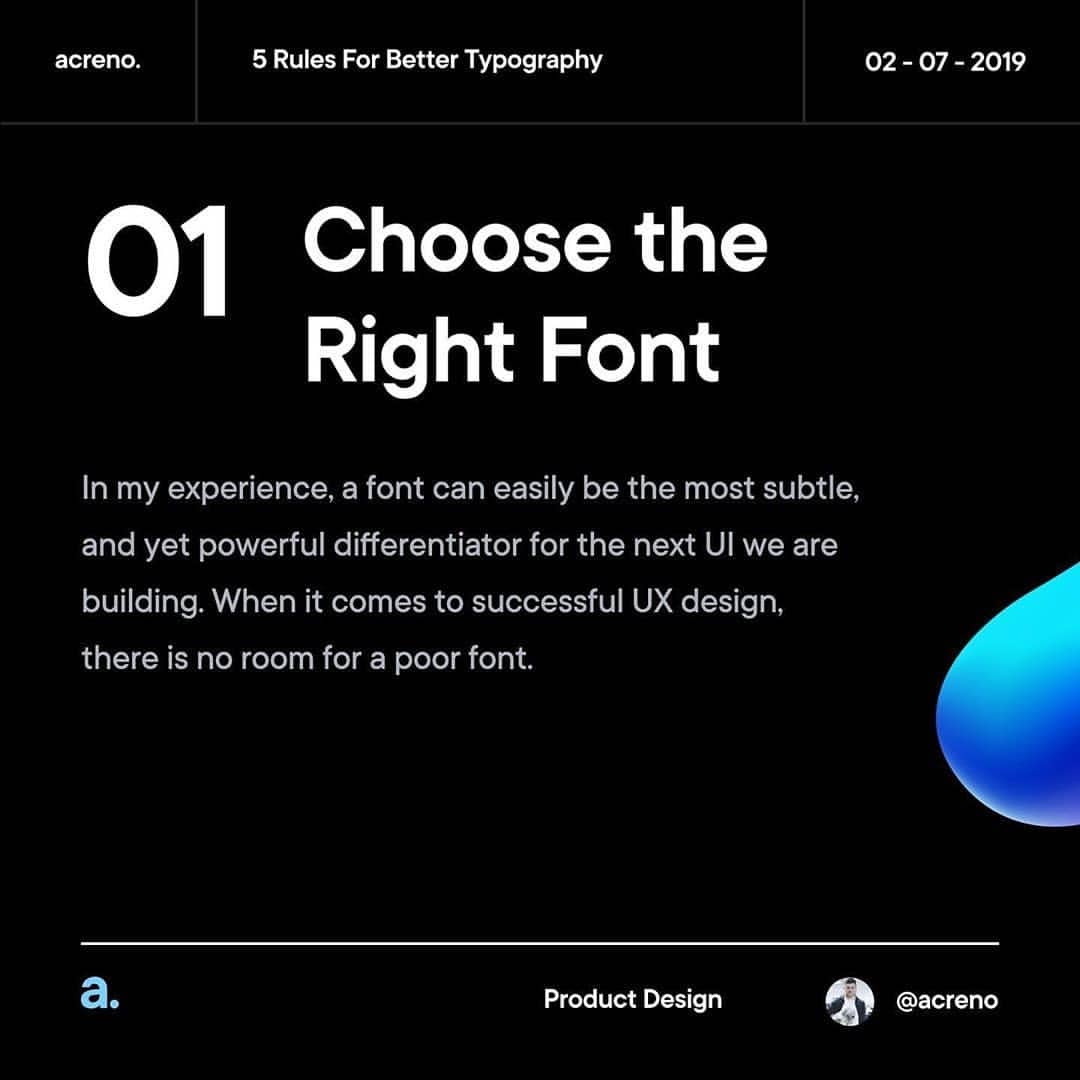 acreno.

5 Rules For Better Typography

02 - 07 - 2019

01 Choose the Right Font

In my experience, a font can easily be the most subtle, and yet powerful differentiator for the next UI we are building. When it comes to successful UX design, there is no room for a poor font.

a.

Product Design

@acreno